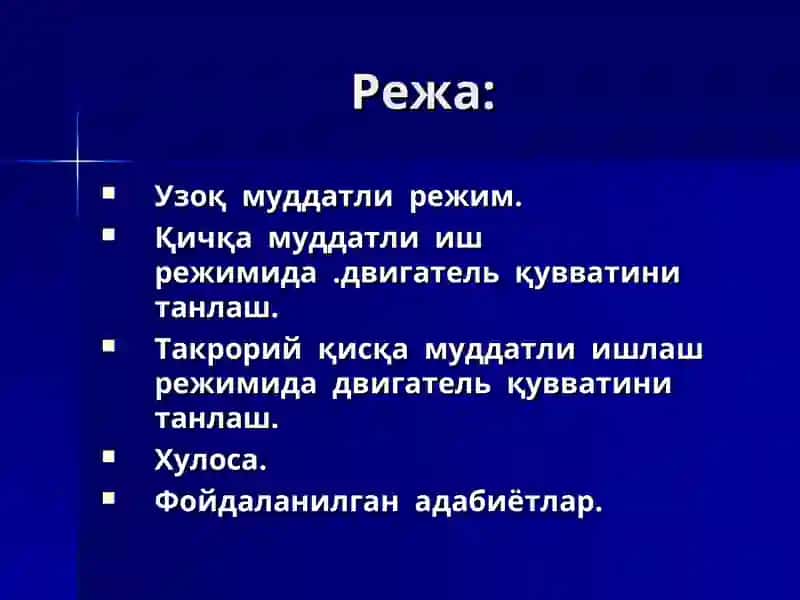 Режа:

▪ Узоқ муддатли режим.
▪ Қичқа муддатли иш режимида .двигатель қувватини танлаш.
▪ Такрорий қисқа муддатли ишлаш режимида двигатель қувватини танлаш.
▪ Хулоса.
▪ Фойдаланилган адабиётлар.